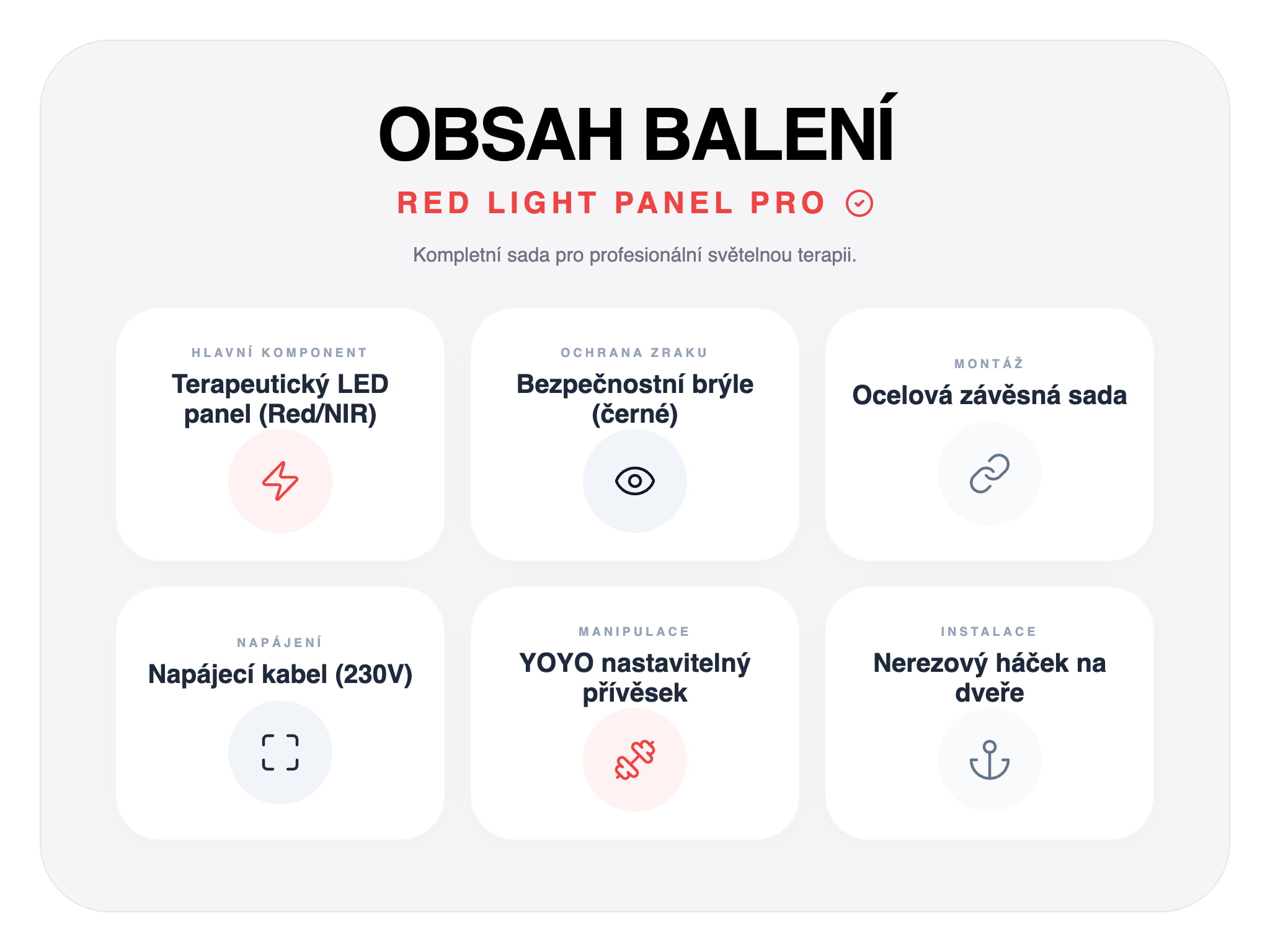 OBSAH BALENÍ

RED LIGHT PANEL PRO

Kompletní sada pro profesionální světelnou terapii.

HLAVNÍ KOMPONENT
Terapeutický LED panel (Red/NIR)

OCHRANA ZRAKU
Bezpečnostní brýle (černé)

MONTÁŽ
Ocelová závěsná sada

NAPÁJENÍ
Napájecí kabel (230V)

MANIPULACE
YOYO nastavitelný přívěsek

INSTALACE
Nerezový háček na dveře